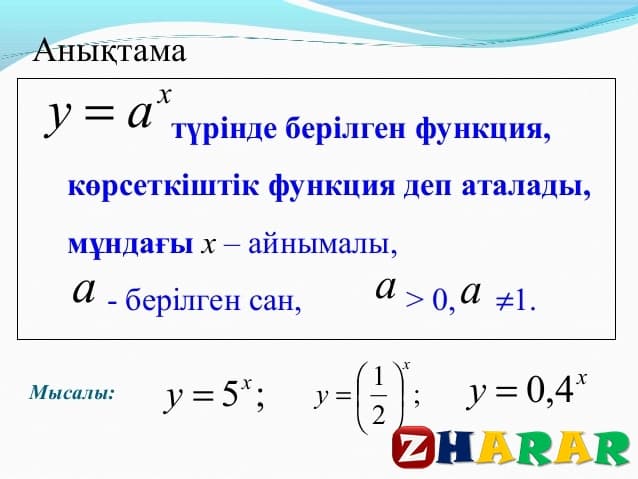 Анықтама

$y = a^x$ түрінде берілген функция, көрсеткіштік функция деп аталады, мұндағы $x$ – айнымалы, $a$ - берілген сан, $a > 0, a \neq 1$.

Мысалы: $y = 5^x$; $y = \left(\frac{1}{2}\right)^x$; $y = 0,4^x$

ZHARAR